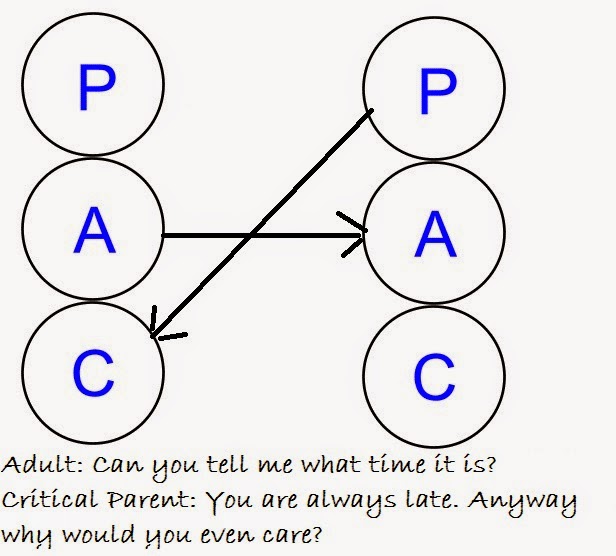 P
A
C

P
A
C

Adult: Can you tell me what time it is?
Critical Parent: You are always late. Anyway why would you even care?